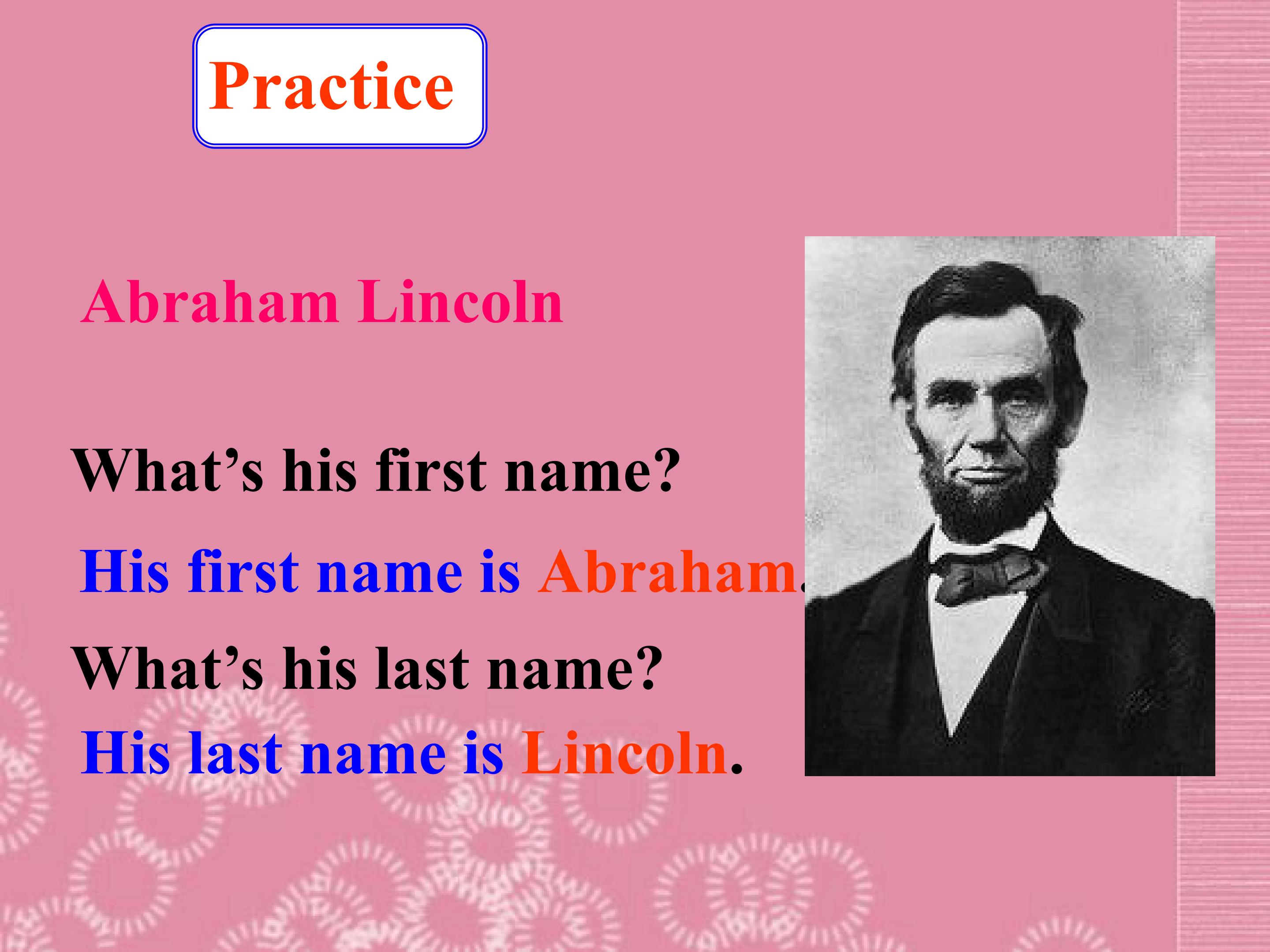 Practice

Abraham Lincoln

What's his first name?

His first name is Abraham.

What's his last name?

His last name is Lincoln.